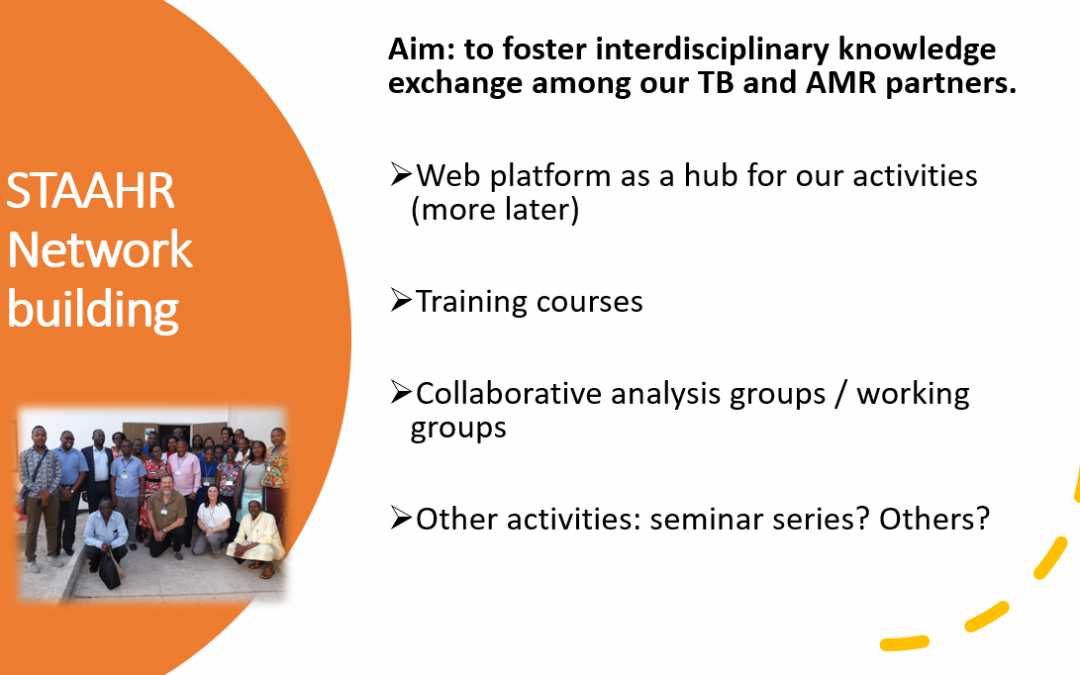 STAAHR Network building

Aim: to foster interdisciplinary knowledge exchange among our TB and AMR partners.

➢Web platform as a hub for our activities (more later)

➢Training courses

➢Collaborative analysis groups / working groups

➢Other activities: seminar series? Others?